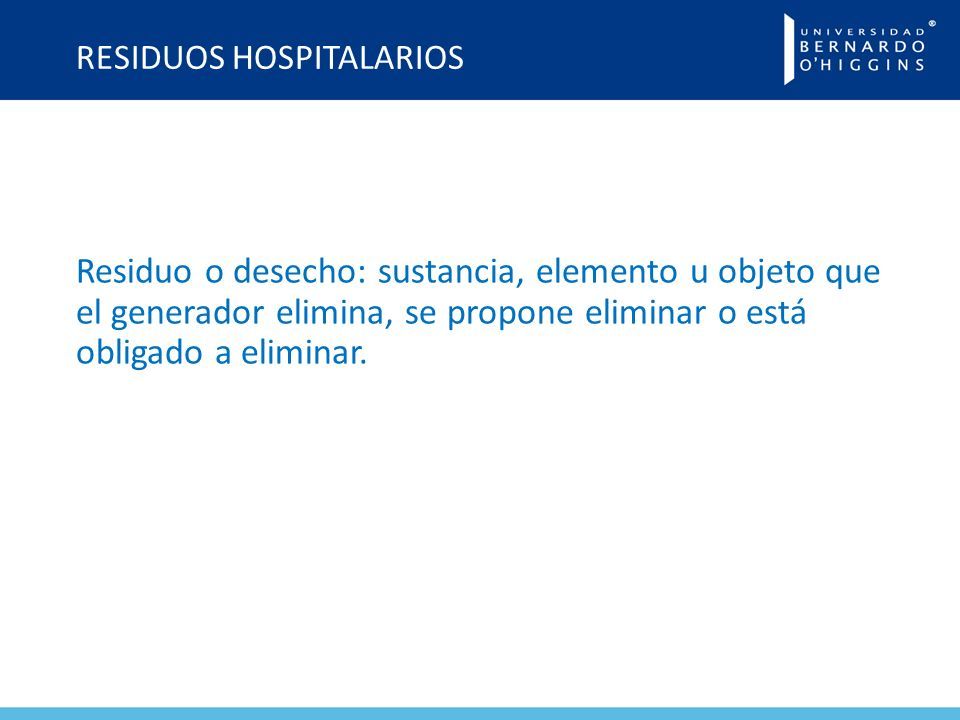 RESIDUOS HOSPITALARIOS

UNIVERSIDAD BERNARDO O'HIGGINS ®

Residuo o desecho: sustancia, elemento u objeto que el generador elimina, se propone eliminar o está obligado a eliminar.